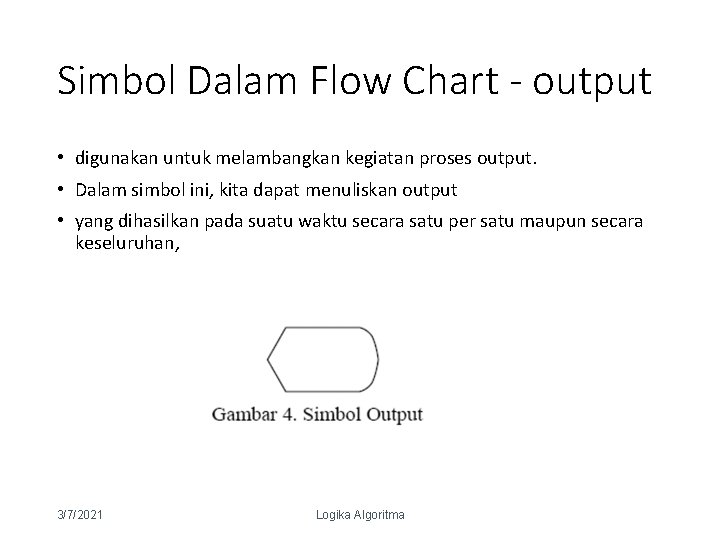 Simbol Dalam Flow Chart - output

• digunakan untuk melambangkan kegiatan proses output.

• Dalam simbol ini, kita dapat menuliskan output

• yang dihasilkan pada suatu waktu secara satu per satu maupun secara keseluruhan,

Gambar 4. Simbol Output

3/7/2021

Logika Algoritma